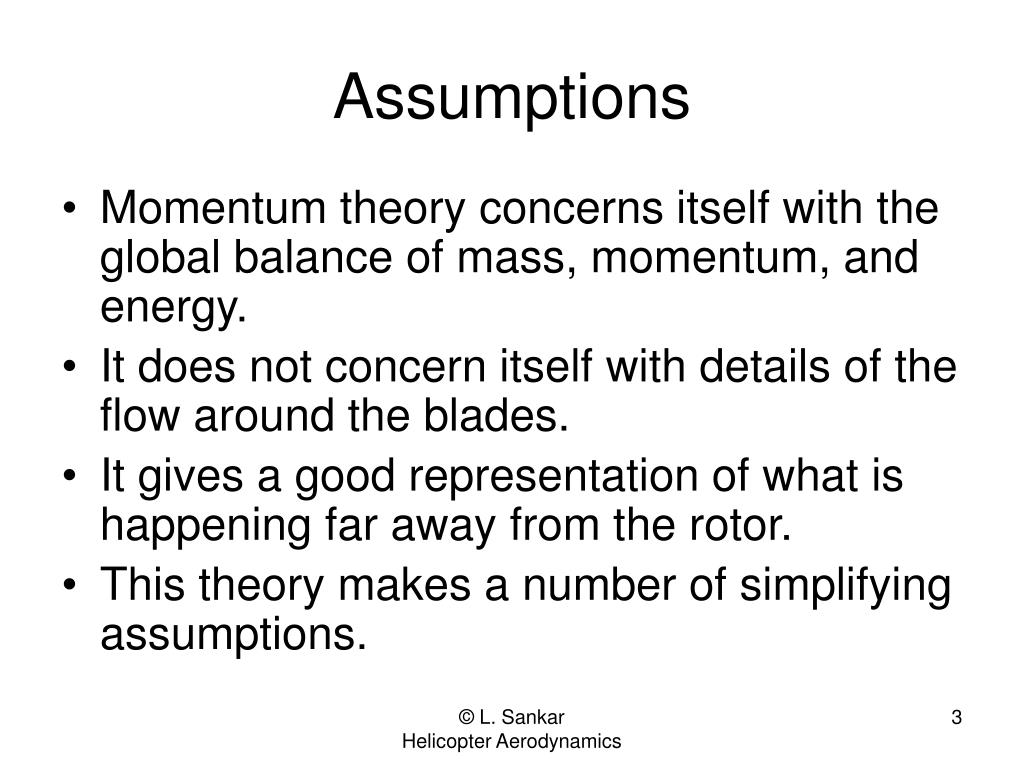 Assumptions

• Momentum theory concerns itself with the global balance of mass, momentum, and energy.
• It does not concern itself with details of the flow around the blades.
• It gives a good representation of what is happening far away from the rotor.
• This theory makes a number of simplifying assumptions.

© L. Sankar
Helicopter Aerodynamics

3